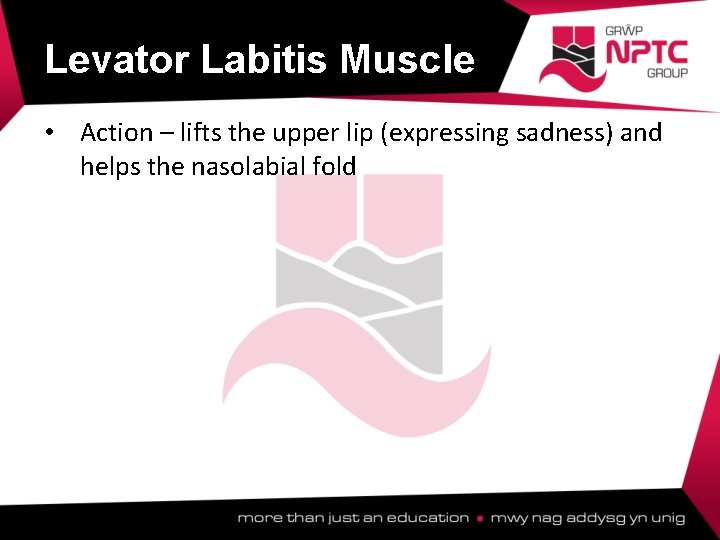 Levator Labitis Muscle

GRŴP NPTC GROUP

• Action – lifts the upper lip (expressing sadness) and helps the nasolabial fold

more than just an education ▪ mwy nag addysg yn unig